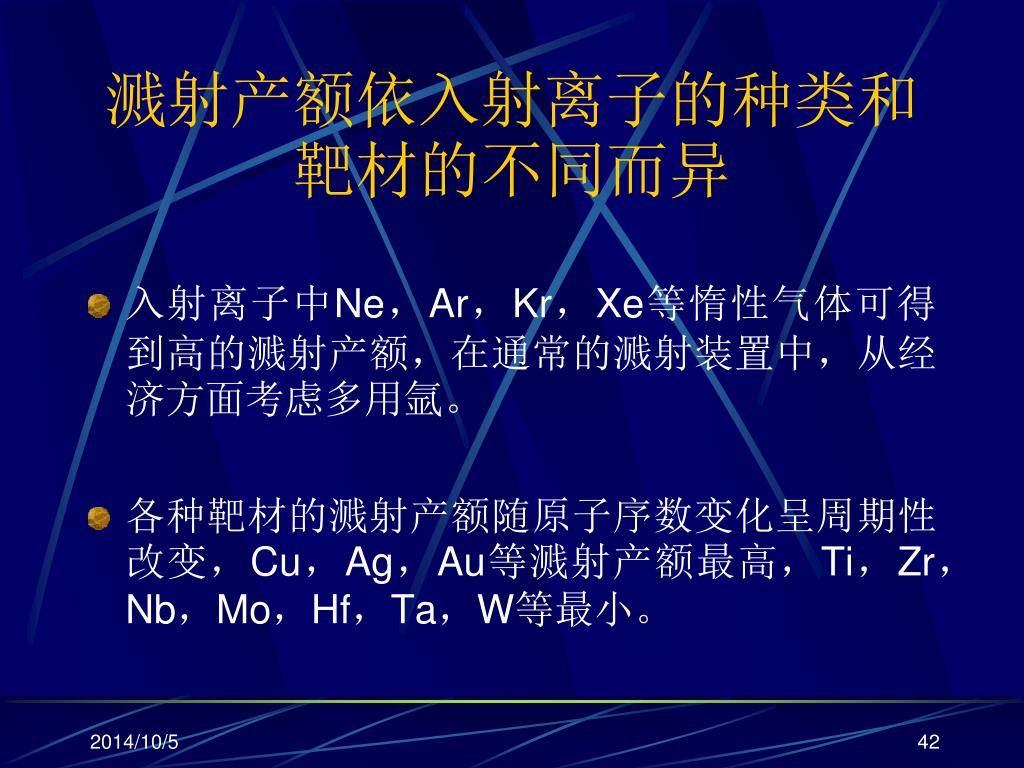 溅射产额依入射离子的种类和靶材的不同而异

入射离子中Ne，Ar，Kr，Xe等惰性气体可得到高的溅射产额，在通常的溅射装置中，从经济方面考虑多用氩。

各种靶材的溅射产额随原子序数变化呈周期性改变，Cu，Ag，Au等溅射产额最高，Ti，Zr，Nb，Mo，Hf，Ta，W等最小。

2014/10/5

42